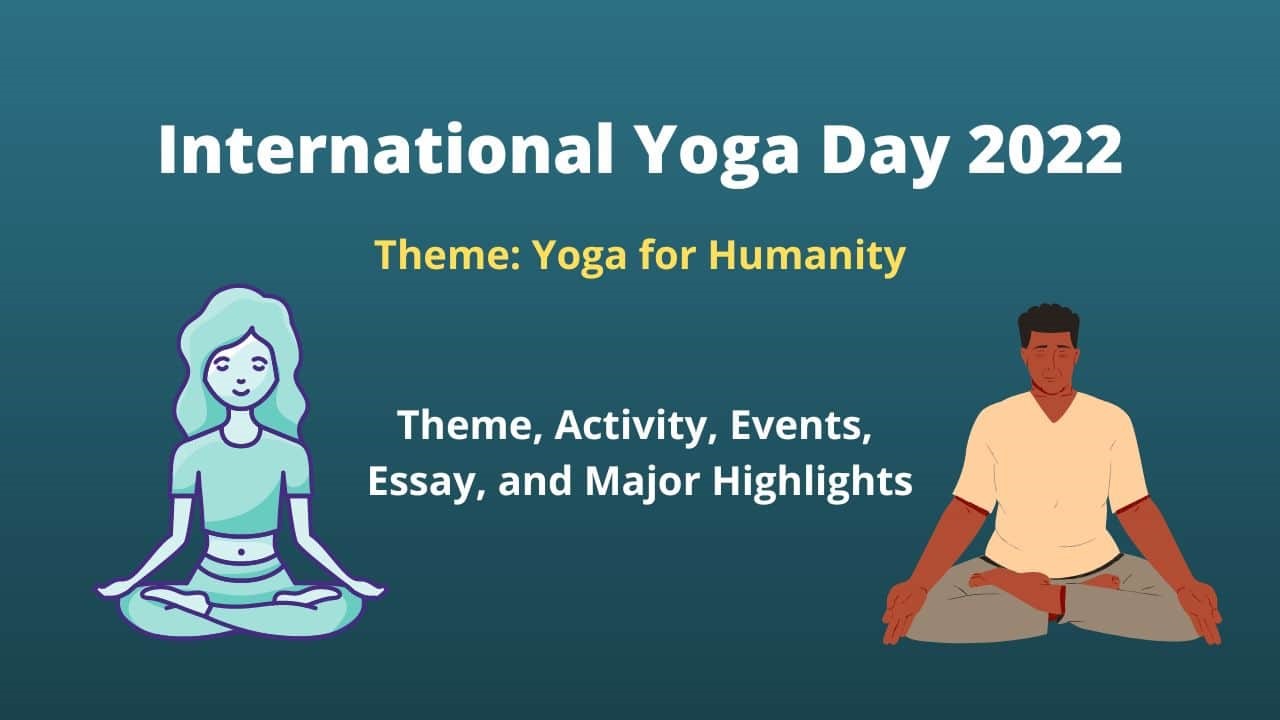 International Yoga Day 2022

Theme: Yoga for Humanity

Theme, Activity, Events, Essay, and Major Highlights